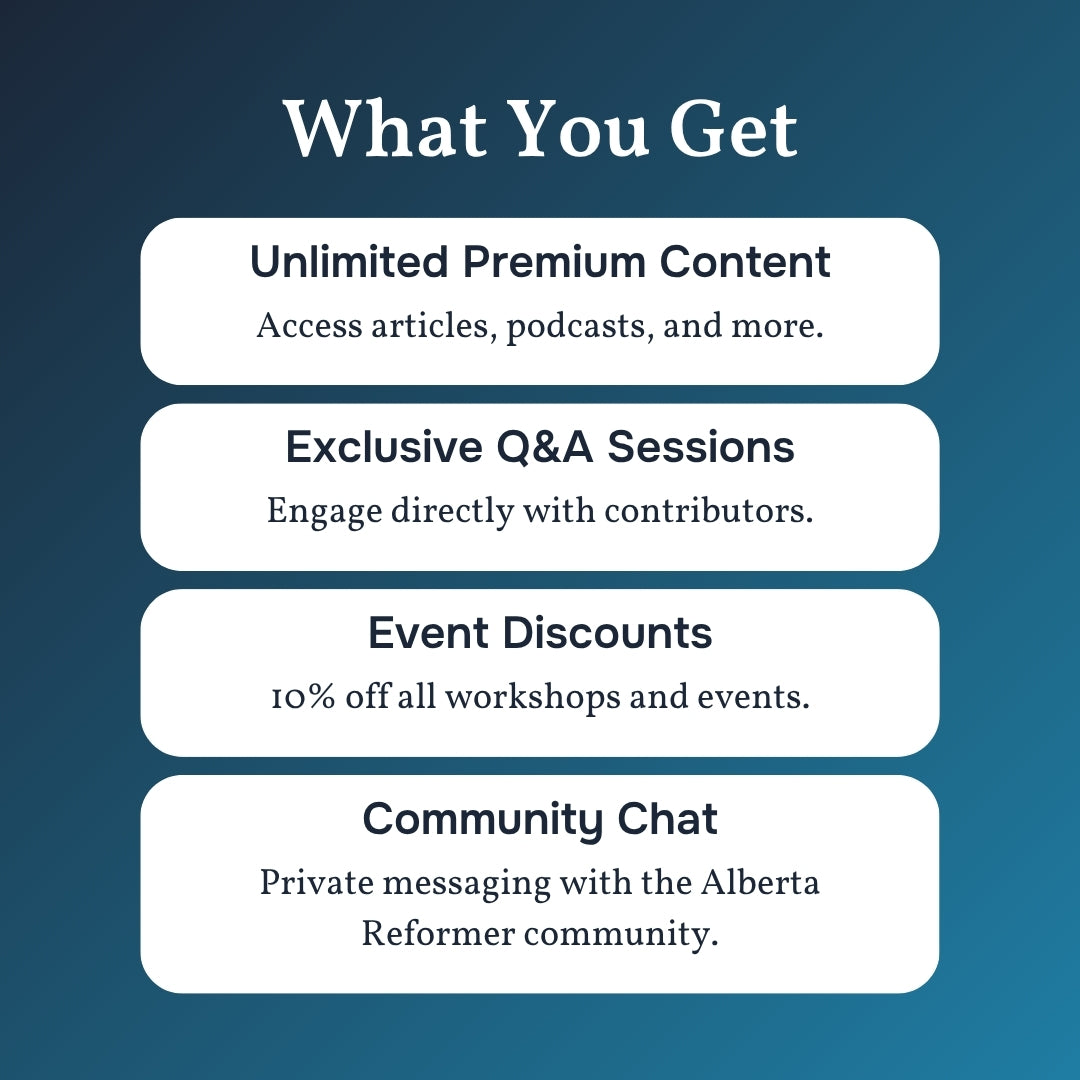 What You Get

Unlimited Premium Content

Access articles, podcasts, and more.

Exclusive Q&A Sessions

Engage directly with contributors.

Event Discounts

10% off all workshops and events.

Community Chat

Private messaging with the Alberta Reformer community.